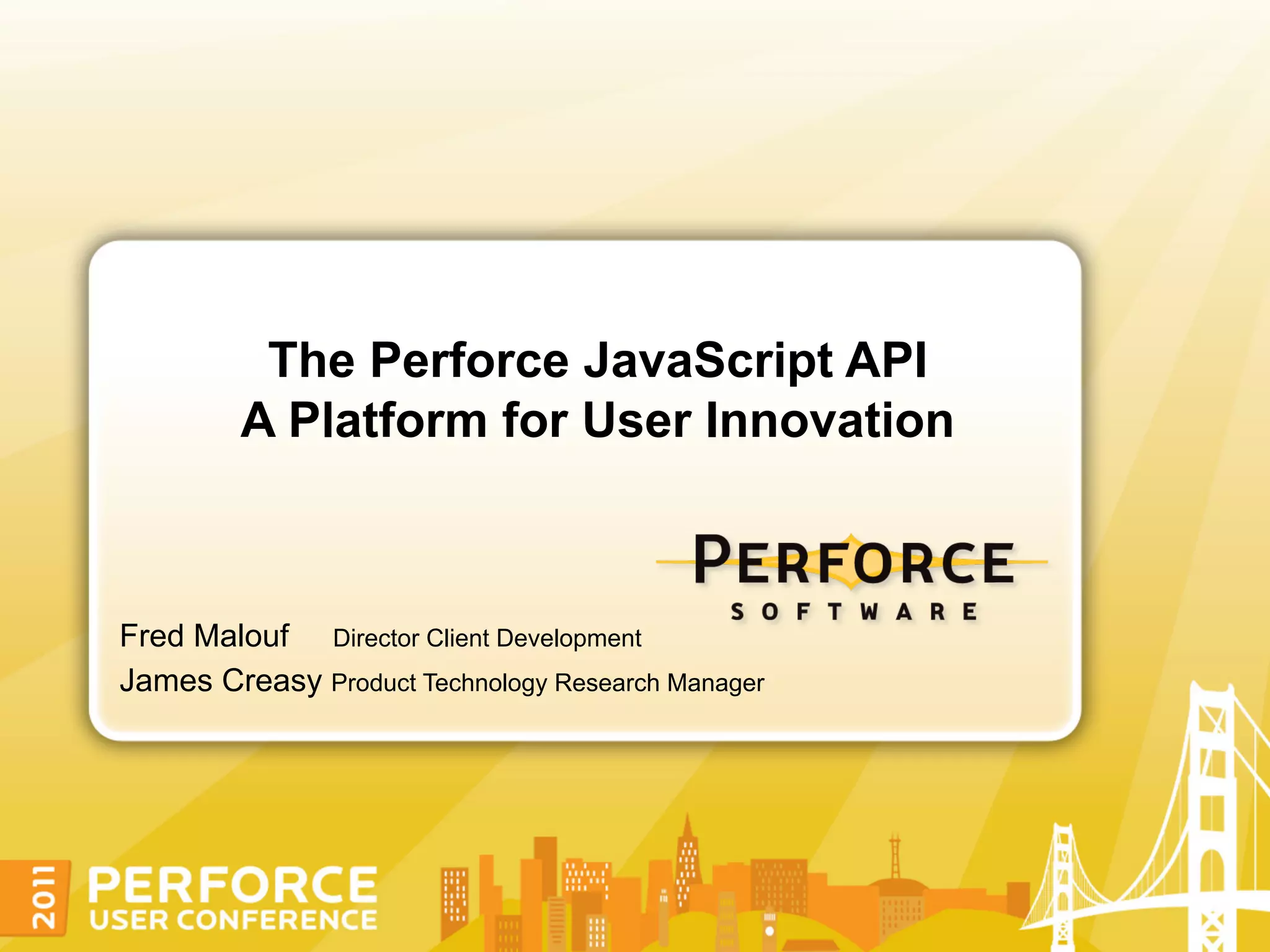 The Perforce JavaScript API
A Platform for User Innovation

PERFORCE
SOFTWARE

Fred Malouf Director Client Development
James Creasy Product Technology Research Manager

2011 PERFORCE USER CONFERENCE